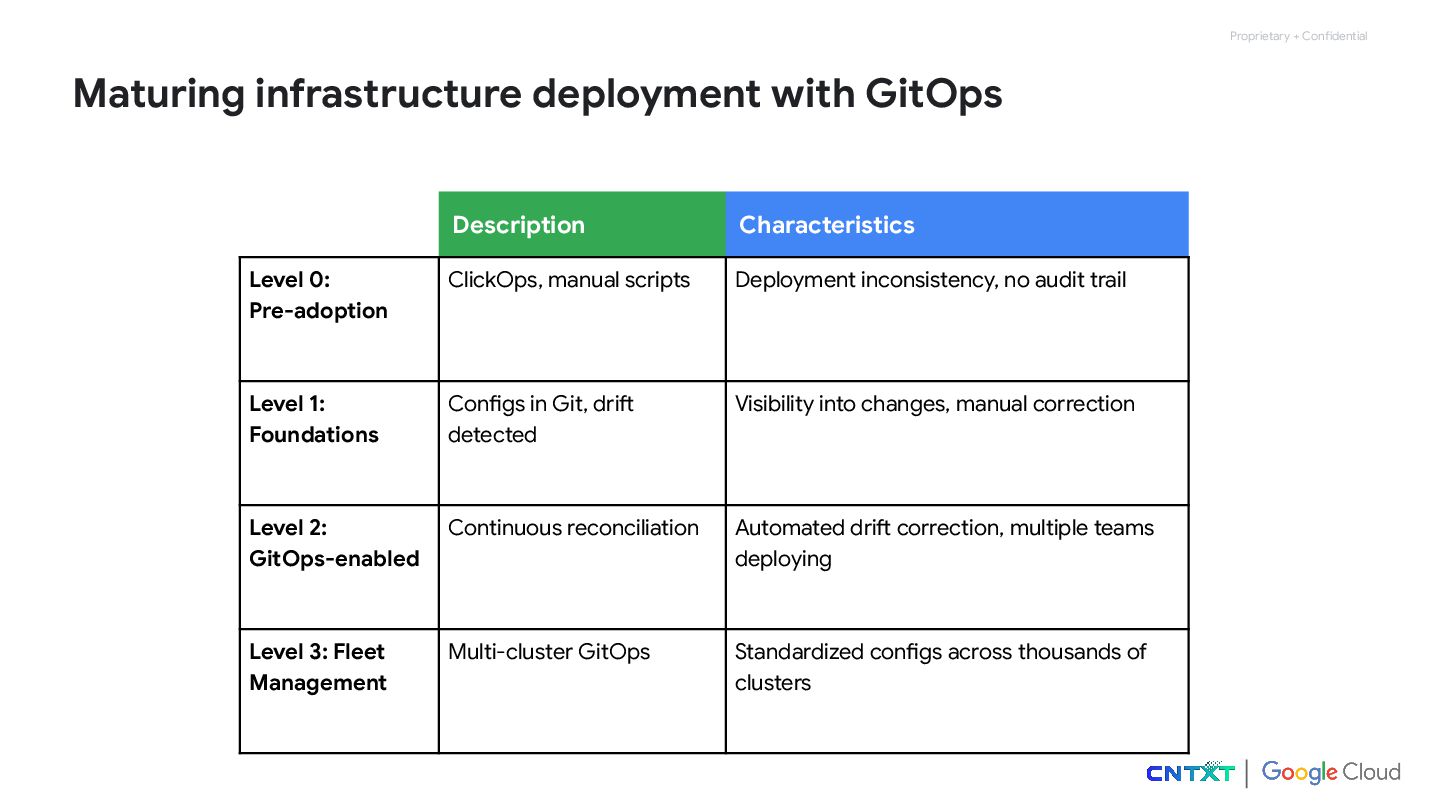 Proprietary + Confidential

Maturing infrastructure deployment with GitOps

| | Description | Characteristics |
|---|---|---|
| Level 0: Pre-adoption | ClickOps, manual scripts | Deployment inconsistency, no audit trail |
| Level 1: Foundations | Configs in Git, drift detected | Visibility into changes, manual correction |
| Level 2: GitOps-enabled | Continuous reconciliation | Automated drift correction, multiple teams deploying |
| Level 3: Fleet Management | Multi-cluster GitOps | Standardized configs across thousands of clusters |

CNTXT | Google Cloud